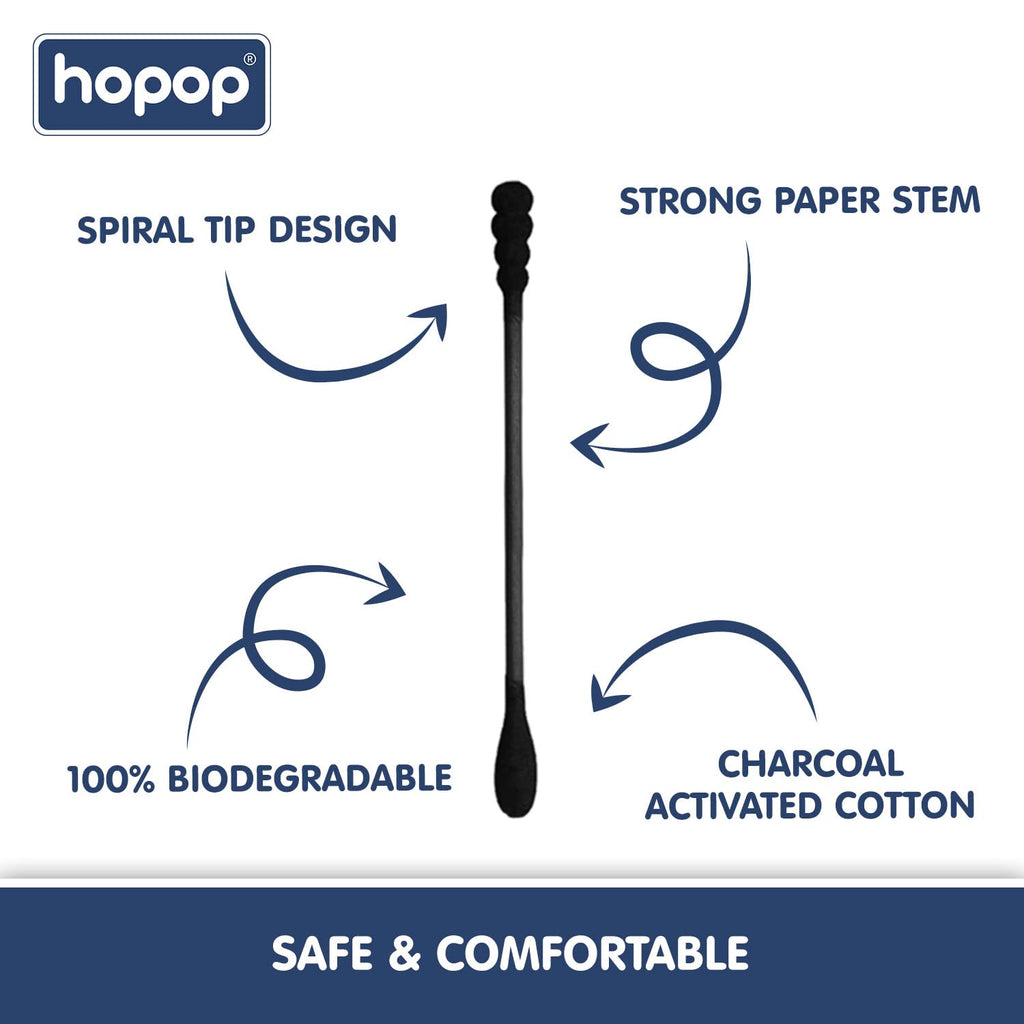 hopop®

SPIRAL TIP DESIGN

STRONG PAPER STEM

100% BIODEGRADABLE

CHARCOAL ACTIVATED COTTON

SAFE & COMFORTABLE